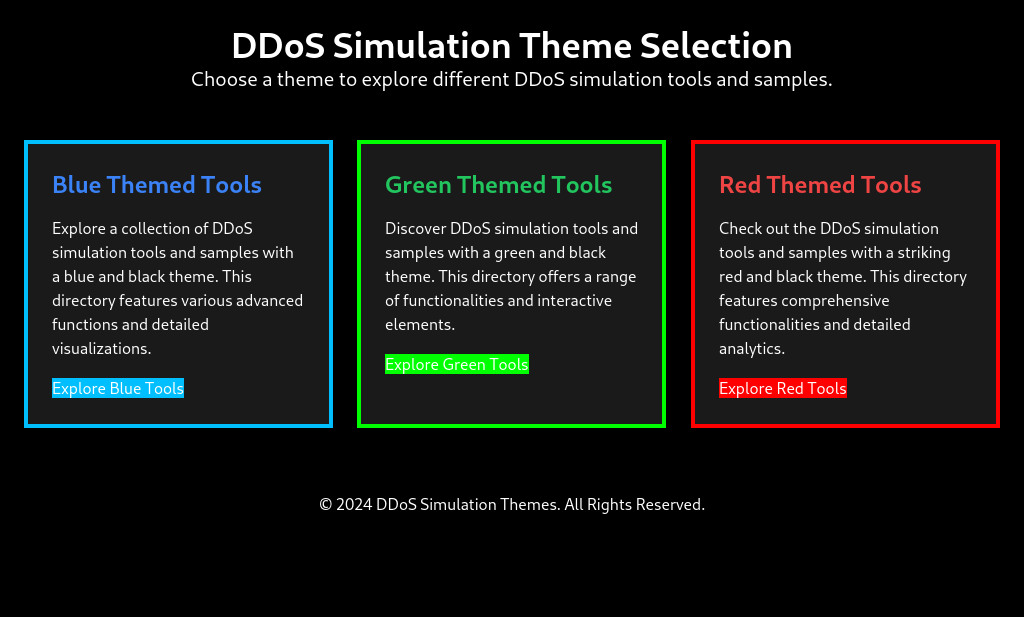 DDoS Simulation Theme Selection
Choose a theme to explore different DDoS simulation tools and samples.

Blue Themed Tools

Explore a collection of DDoS simulation tools and samples with a blue and black theme. This directory features various advanced functions and detailed visualizations.

Explore Blue Tools

Green Themed Tools

Discover DDoS simulation tools and samples with a green and black theme. This directory offers a range of functionalities and interactive elements.

Explore Green Tools

Red Themed Tools

Check out the DDoS simulation tools and samples with a striking red and black theme. This directory features comprehensive functionalities and detailed analytics.

Explore Red Tools

© 2024 DDoS Simulation Themes. All Rights Reserved.